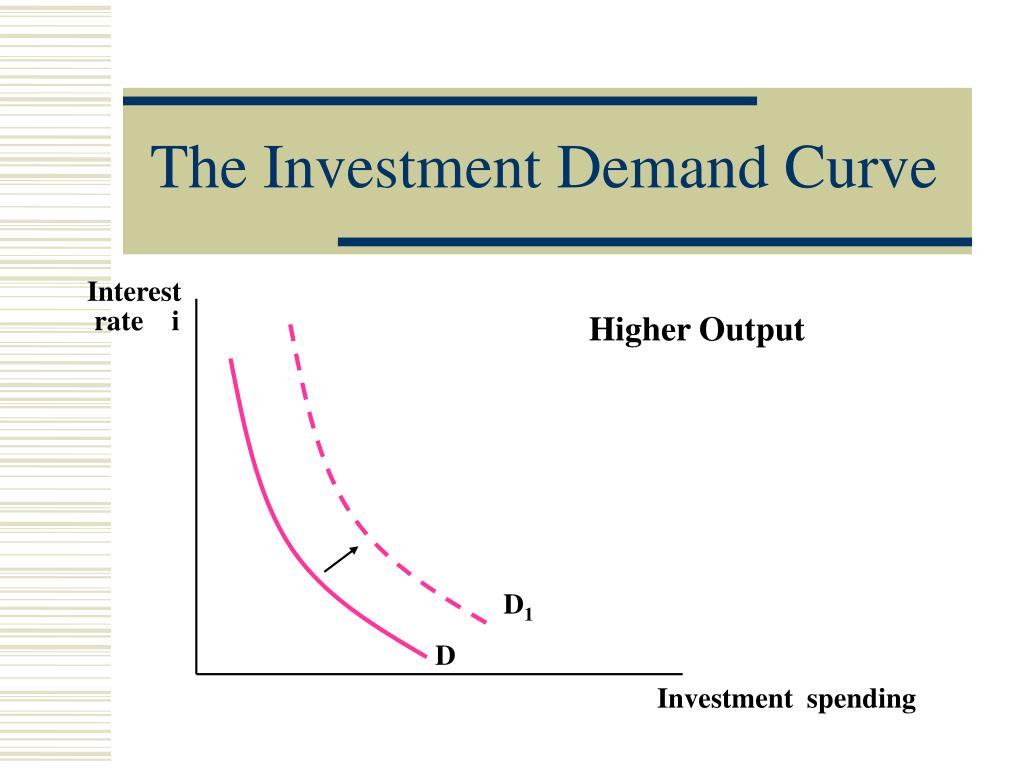 The Investment Demand Curve

Interest rate i

Higher Output

$D_1$

D

Investment spending